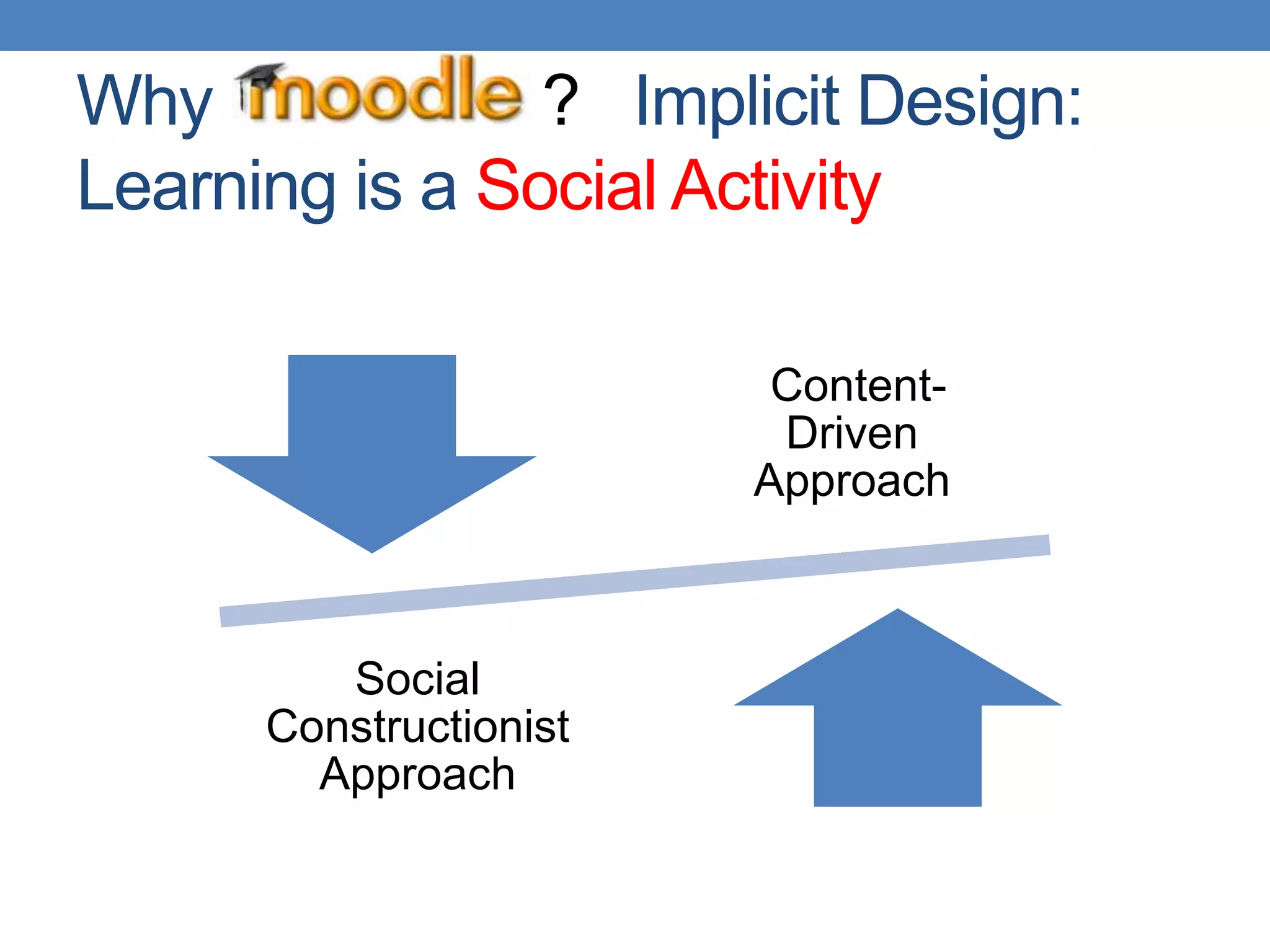 Why moodle ? Implicit Design: Learning is a Social Activity

Content-Driven Approach

Social Constructionist Approach